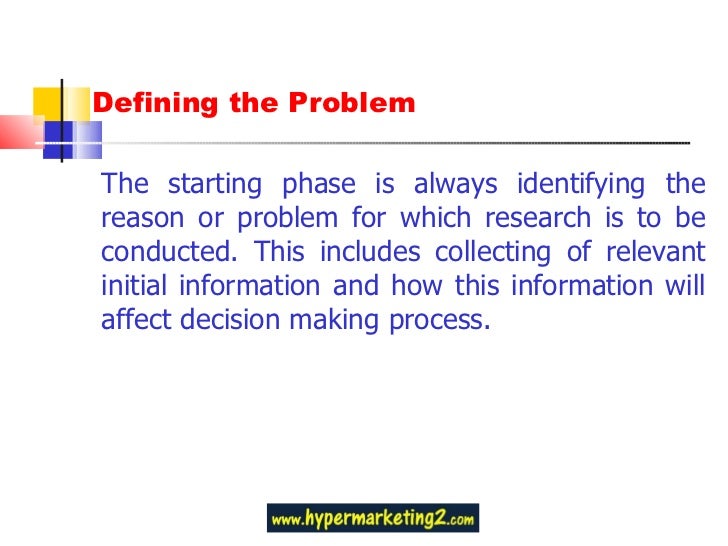 Defining the Problem

The starting phase is always identifying the reason or problem for which research is to be conducted. This includes collecting of relevant initial information and how this information will affect decision making process.

www.hypermarketing2.com